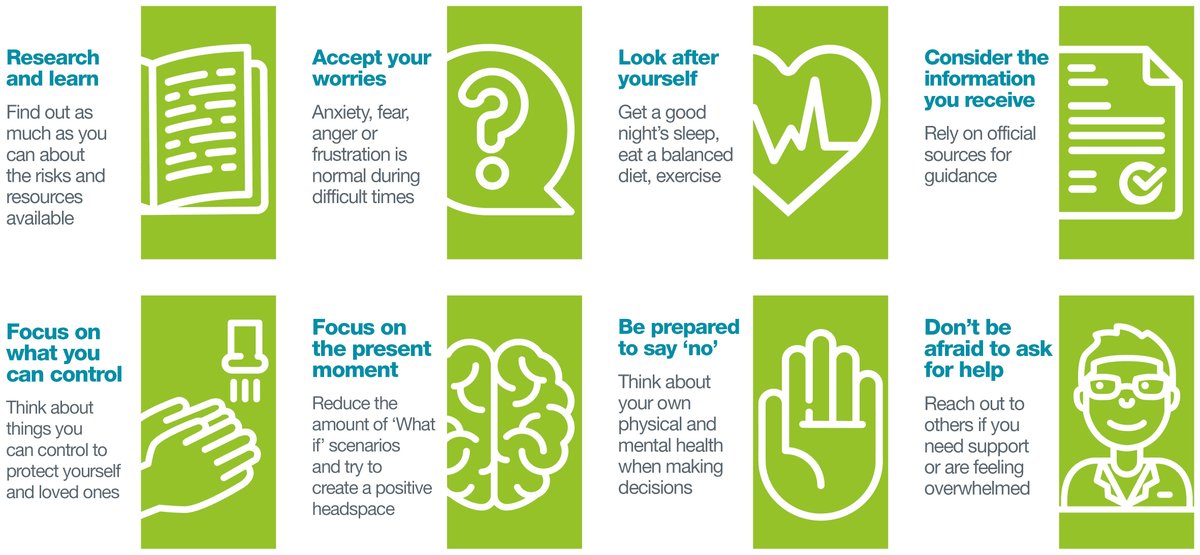 Research and learn

Find out as much as you can about the risks and resources available

Accept your worries

Anxiety, fear, anger or frustration is normal during difficult times

Look after yourself

Get a good night's sleep, eat a balanced diet, exercise

Consider the information you receive

Rely on official sources for guidance

Focus on what you can control

Think about things you can control to protect yourself and loved ones

Focus on the present moment

Reduce the amount of 'What if' scenarios and try to create a positive headspace

Be prepared to say 'no'

Think about your own physical and mental health when making decisions

Don't be afraid to ask for help

Reach out to others if you need support or are feeling overwhelmed